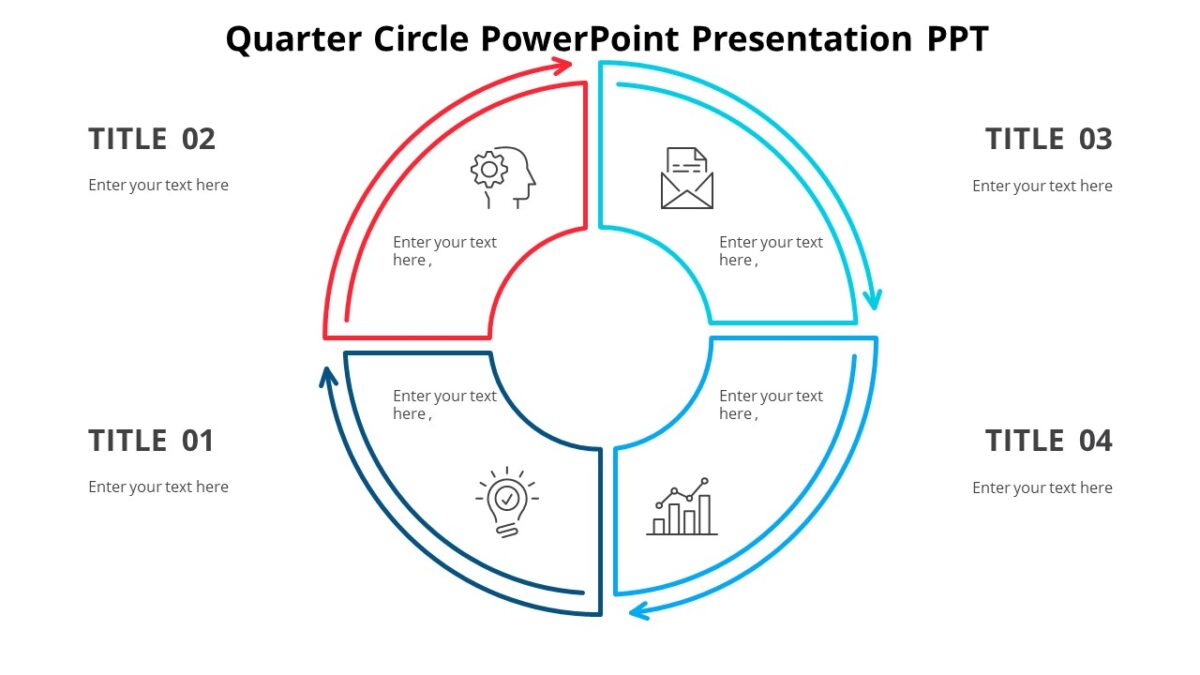 Quarter Circle PowerPoint Presentation PPT

TITLE 02

Enter your text here

Enter your text here ,

Enter your text here ,

TITLE 03

Enter your text here

TITLE 01

Enter your text here

Enter your text here ,

Enter your text here ,

TITLE 04

Enter your text here